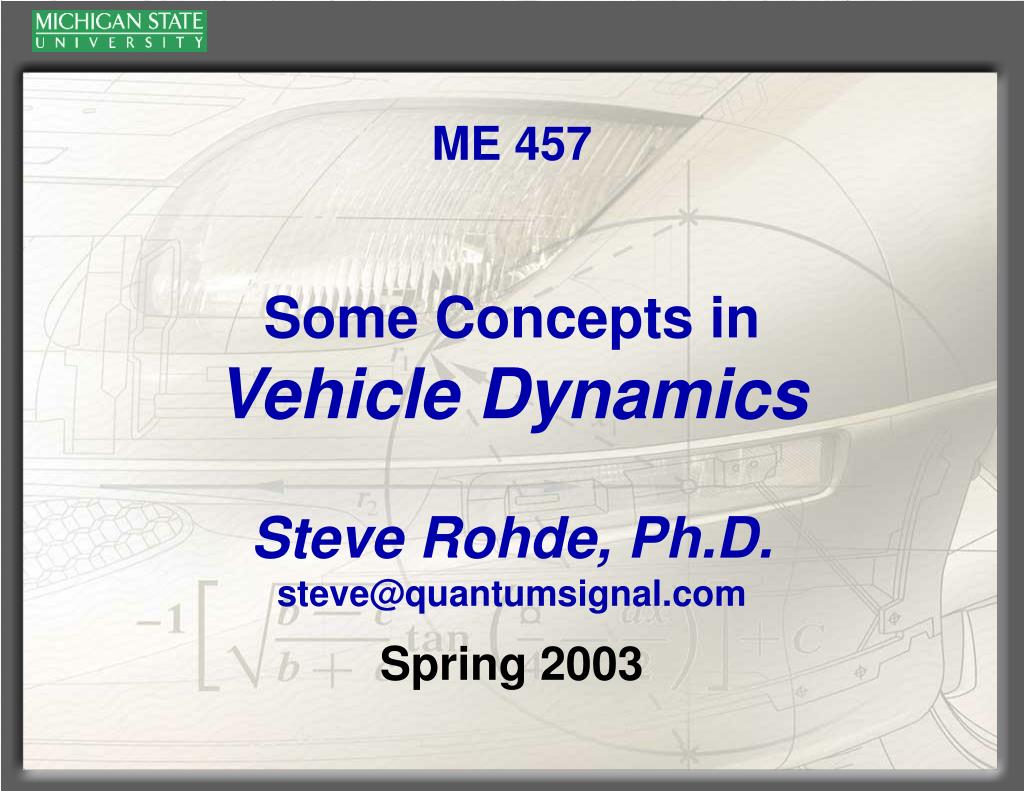 MICHIGAN STATE
UNIVERSITY

ME 457

Some Concepts in
Vehicle Dynamics

Steve Rohde, Ph.D.
steve@quantumsignal.com

Spring 2003